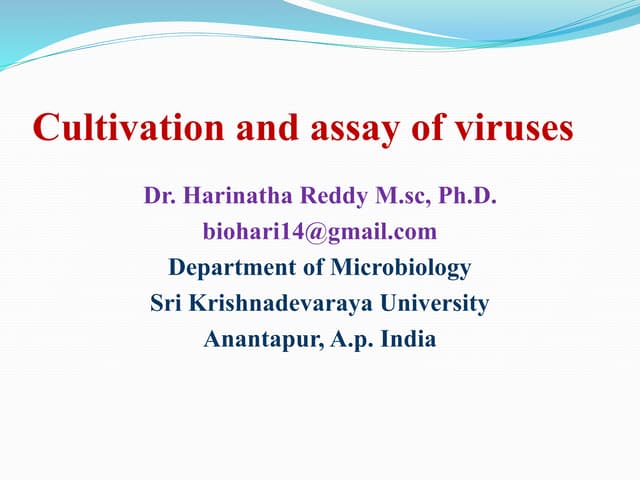 Cultivation and assay of viruses

Dr. Harinatha Reddy M.sc, Ph.D.
biohari14@gmail.com
Department of Microbiology
Sri Krishnadevaraya University
Anantapur, A.p. India